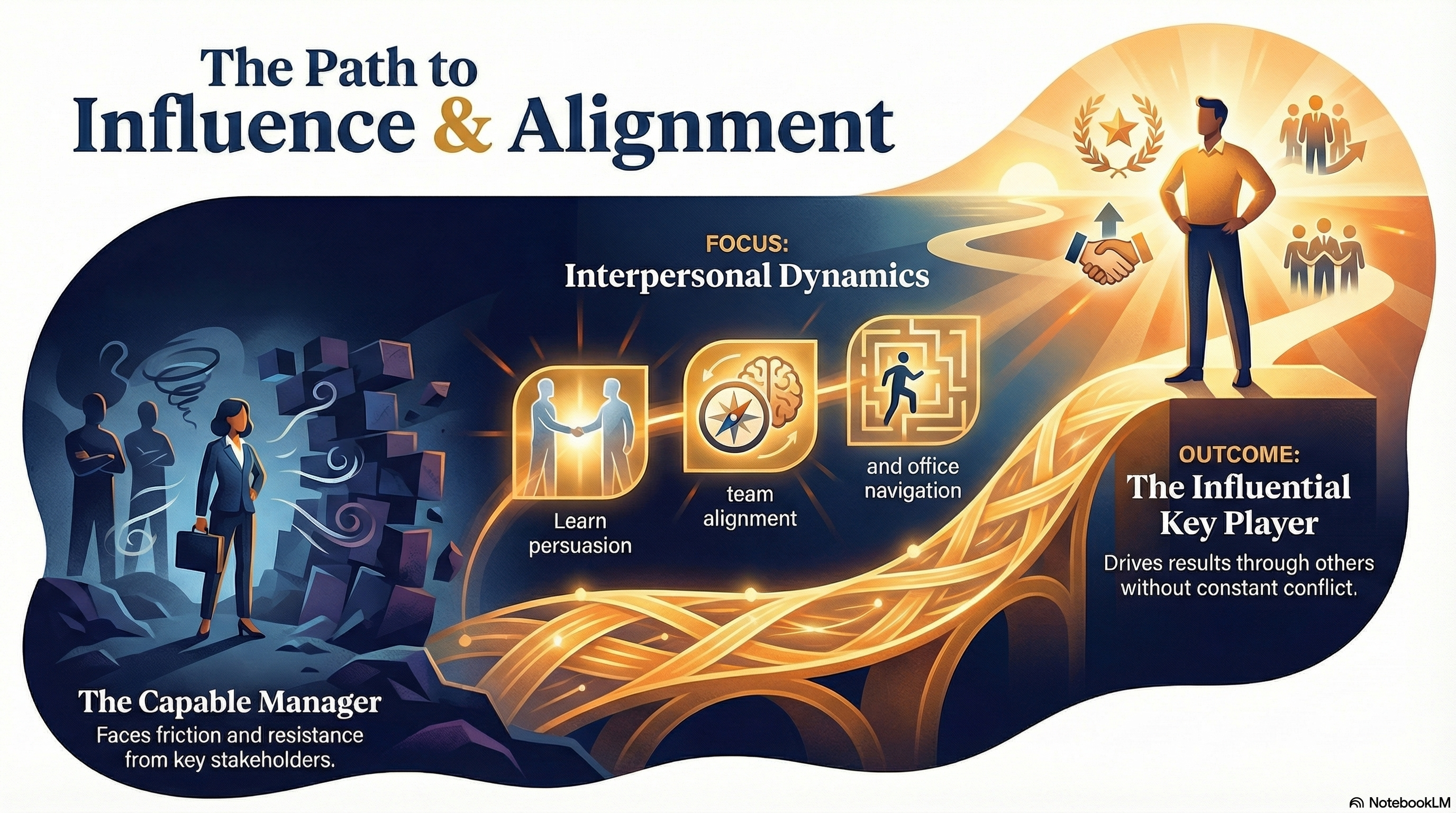 The Path to
Influence & Alignment

FOCUS:
Interpersonal Dynamics

Learn persuasion

team alignment

and office navigation

OUTCOME:
The Influential Key Player
Drives results through others without constant conflict.

The Capable Manager
Faces friction and resistance from key stakeholders.

NotebookLM